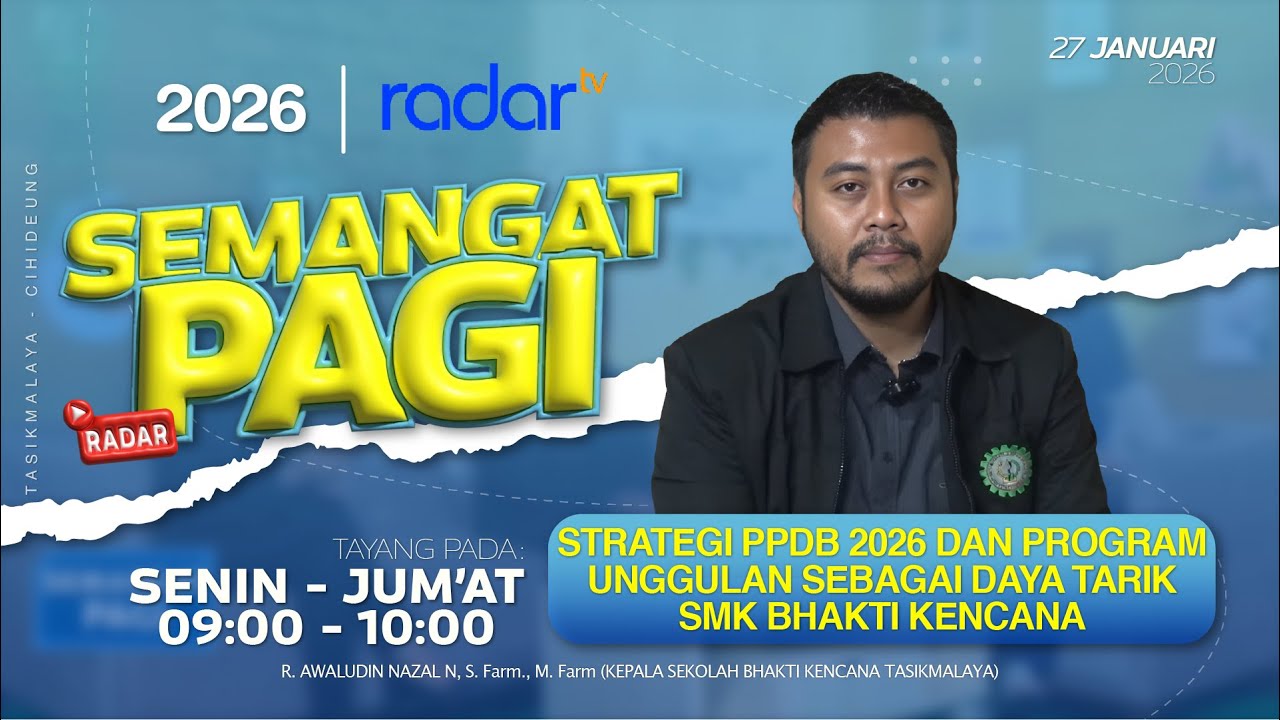 27 JANUARI
2026

2026 | radar tv

TASIKMALAYA - CIHIDEUNG

SEMANGAT PAGI

RADAR

TAYANG PADA:
SENIN - JUM'AT
09:00 - 10:00

STRATEGI PPDB 2026 DAN PROGRAM UNGGULAN SEBAGAI DAYA TARIK SMK BHAKTI KENCANA

R. AWALUDIN NAZAL N, S. Farm., M. Farm (KEPALA SEKOLAH BHAKTI KENCANA TASIKMALAYA)